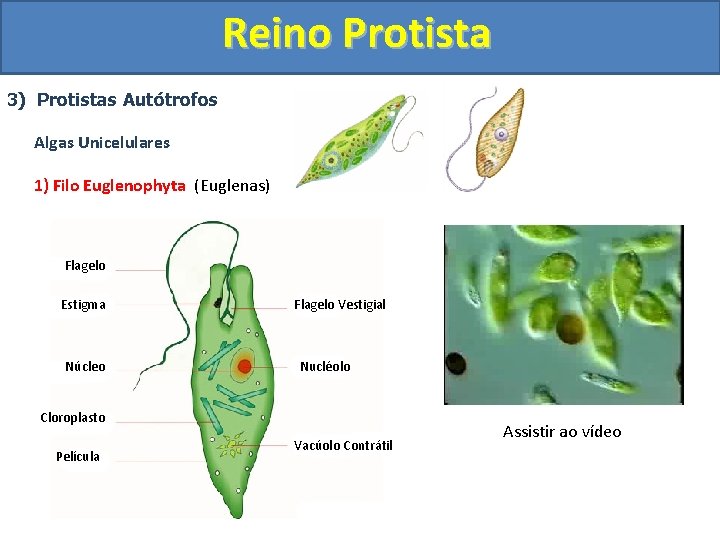 Reino Protista

3) Protistas Autótrofos

Algas Unicelulares

1) Filo Euglenophyta (Euglenas)

Flagelo

Estigma

Núcleo

Cloroplasto

Película

Flagelo Vestigial

Nucléolo

Vacúolo Contrátil

Assistir ao vídeo